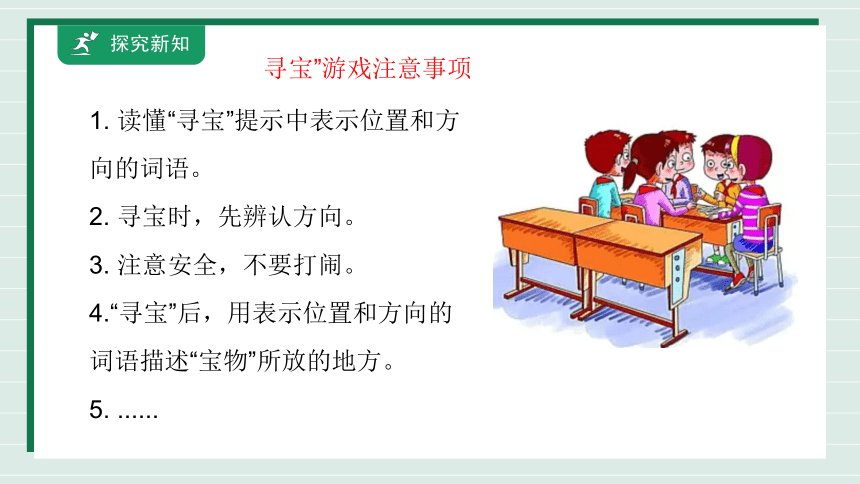 探究新知

寻宝”游戏注意事项

1. 读懂“寻宝”提示中表示位置和方向的词语。

2. 寻宝时，先辨认方向。

3. 注意安全，不要打闹。

4.“寻宝”后，用表示位置和方向的词语描述“宝物”所放的地方。

5. ......